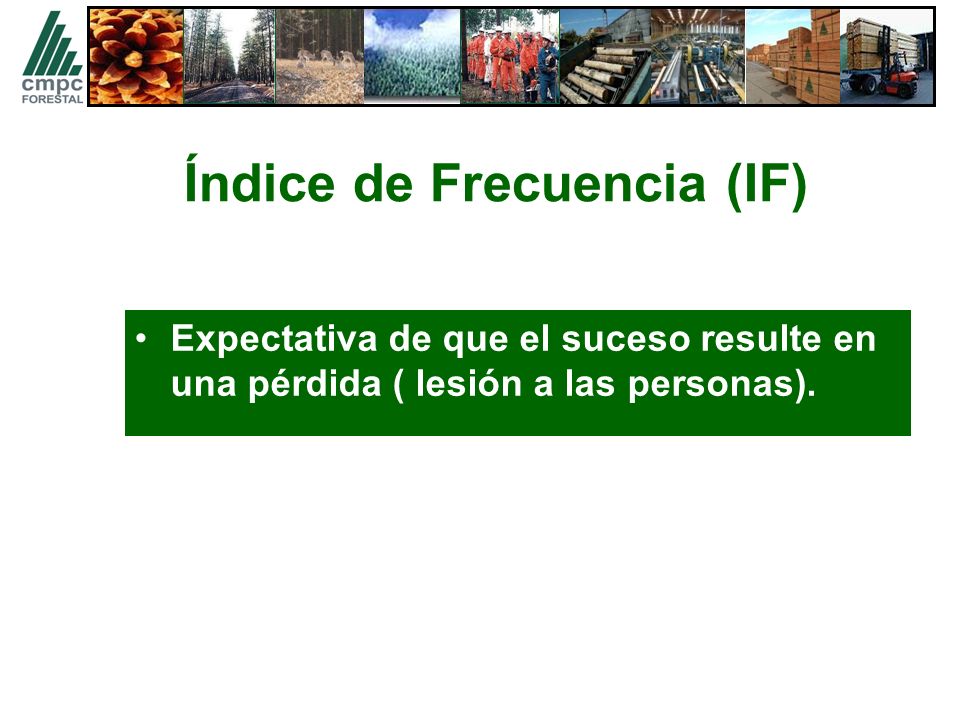 cmpc
FORESTAL

Índice de Frecuencia (IF)

• Expectativa de que el suceso resulte en una pérdida ( lesión a las personas).